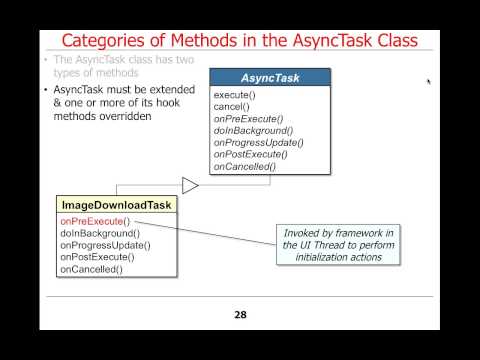 Categories of Methods in the AsyncTask Class

• The AsyncTask class has two types of methods

• AsyncTask must be extended & one or more of its hook methods overridden

AsyncTask
execute()
cancel()
onPreExecute()
doInBackground()
onProgressUpdate()
onPostExecute()
onCancelled()

ImageDownloadTask
onPreExecute()
doInBackground()
onProgressUpdate()
onPostExecute()
onCancelled()

Invoked by framework in the UI Thread to perform initialization actions

28